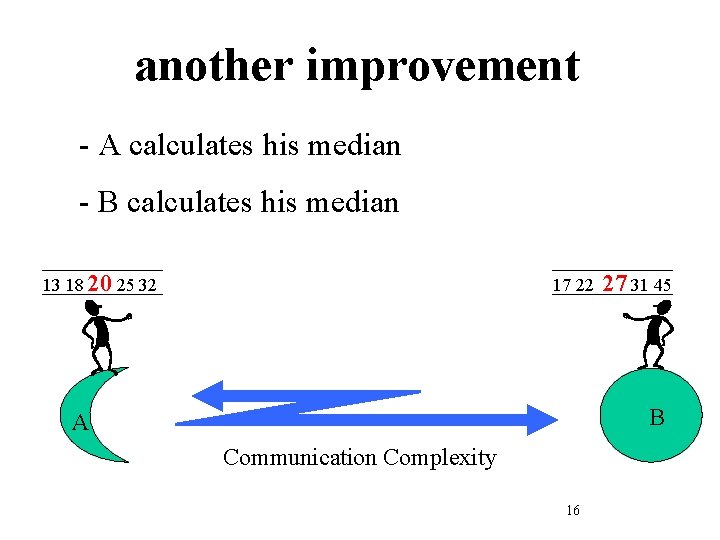 another improvement

- A calculates his median

- B calculates his median

13 18 20 25 32

17 22 27 31 45

A

B

Communication Complexity

16